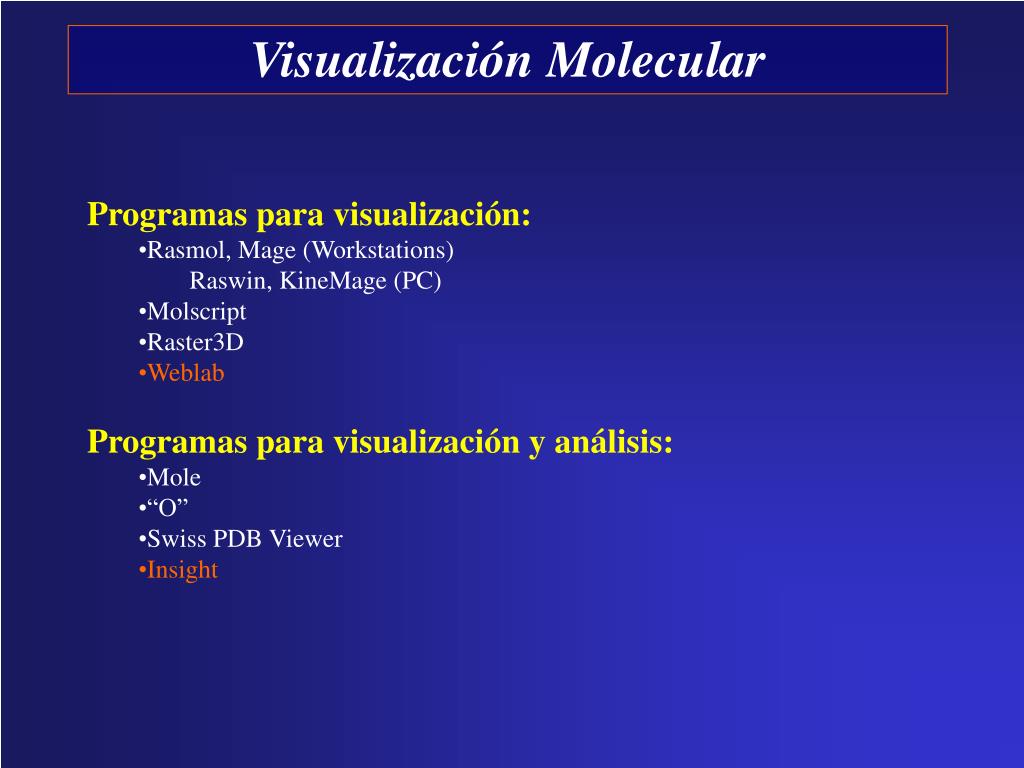 Visualización Molecular

Programas para visualización:
•Rasmol, Mage (Workstations)
Raswin, KineMage (PC)
•Molscript
•Raster3D
•Weblab

Programas para visualización y análisis:
•Mole
•“O”
•Swiss PDB Viewer
•Insight